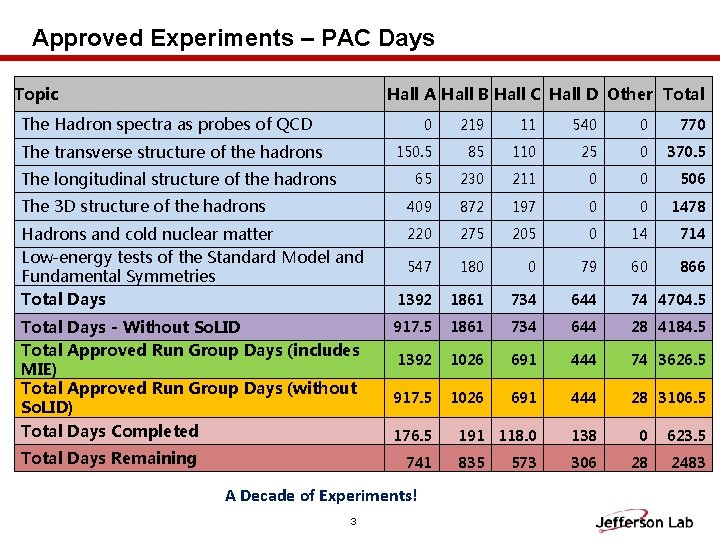 Approved Experiments – PAC Days

| Topic | Hall A | Hall B | Hall C | Hall D | Other | Total |
|---|---|---|---|---|---|---|
| The Hadron spectra as probes of QCD | 0 | 219 | 11 | 540 | 0 | 770 |
| The transverse structure of the hadrons | 150.5 | 85 | 110 | 25 | 0 | 370.5 |
| The longitudinal structure of the hadrons | 65 | 230 | 211 | 0 | 0 | 506 |
| The 3D structure of the hadrons | 409 | 872 | 197 | 0 | 0 | 1478 |
| Hadrons and cold nuclear matter | 220 | 275 | 205 | 0 | 14 | 714 |
| Low-energy tests of the Standard Model and Fundamental Symmetries | 547 | 180 | 0 | 79 | 60 | 866 |
| Total Days | 1392 | 1861 | 734 | 644 | 74 | 4704.5 |
| Total Days - Without SoLID | 917.5 | 1861 | 734 | 644 | 28 | 4184.5 |
| Total Approved Run Group Days (includes MIE) | 1392 | 1026 | 691 | 444 | 74 | 3626.5 |
| Total Approved Run Group Days (without SoLID) | 917.5 | 1026 | 691 | 444 | 28 | 3106.5 |
| Total Days Completed | 176.5 | 191 | 118.0 | 138 | 0 | 623.5 |
| Total Days Remaining | 741 | 835 | 573 | 306 | 28 | 2483 |

A Decade of Experiments!

3

Jefferson Lab